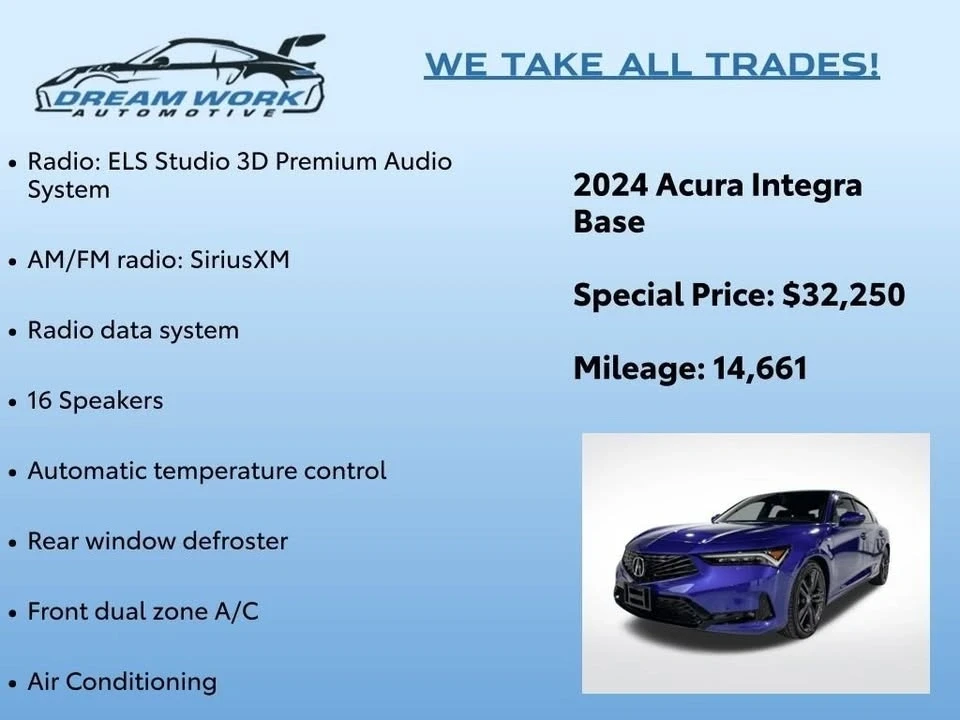 DREAM WORK
AUTOMOTIVE

WE TAKE ALL TRADES!

• Radio: ELS Studio 3D Premium Audio System

• AM/FM radio: SiriusXM

• Radio data system

• 16 Speakers

• Automatic temperature control

• Rear window defroster

• Front dual zone A/C

• Air Conditioning

2024 Acura Integra Base

Special Price: $32,250

Mileage: 14,661